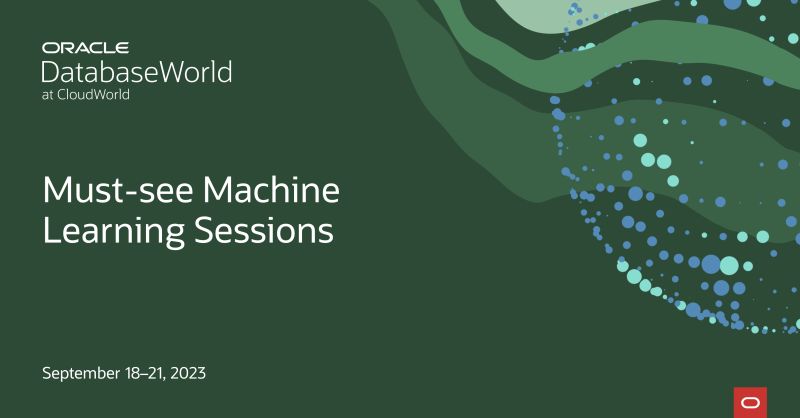 ORACLE
DatabaseWorld
at CloudWorld

Must-see Machine Learning Sessions

September 18–21, 2023